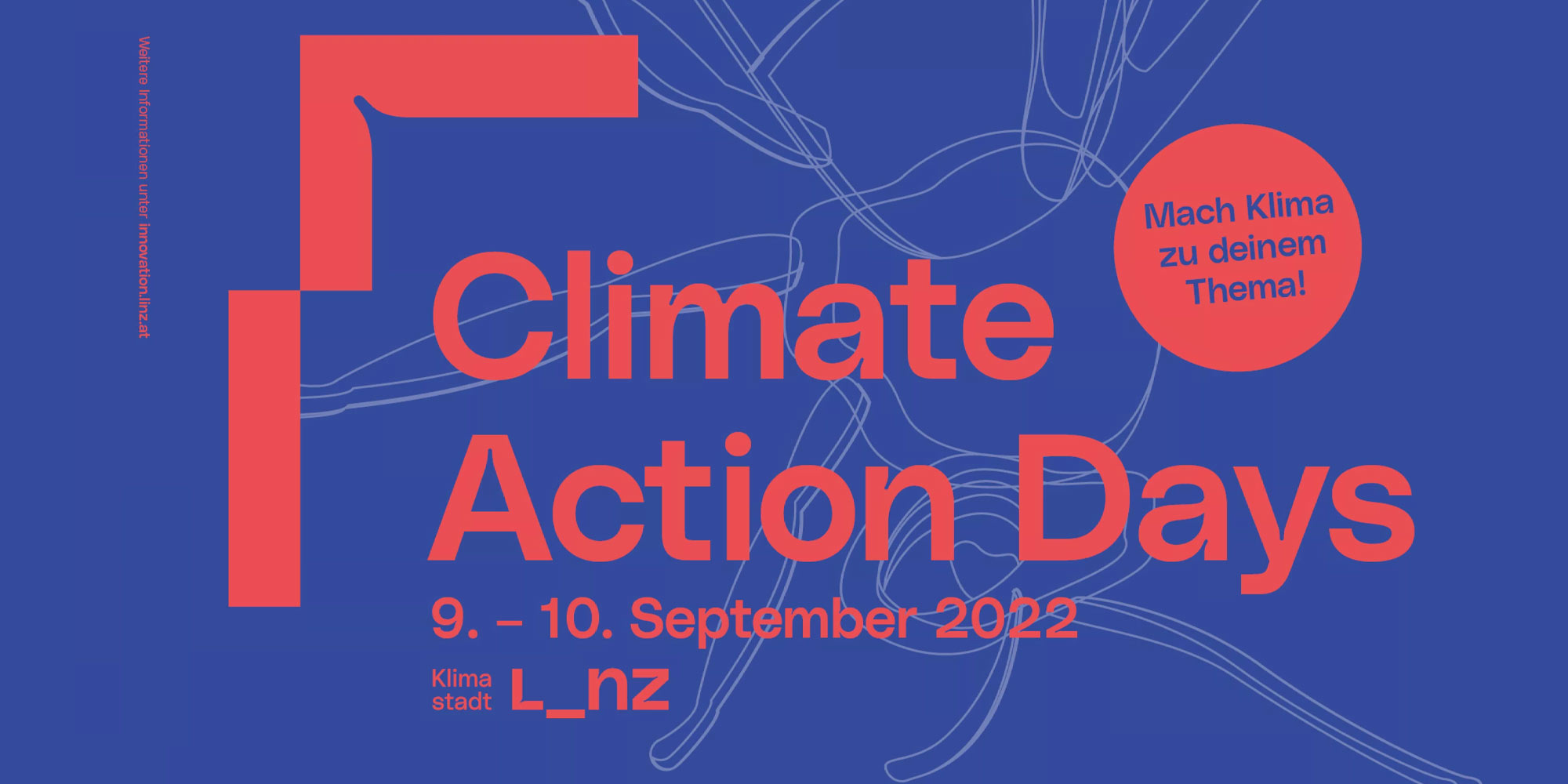 Weitere Informationen unter innovation.linz.at

Climate Action Days

Mach Klima zu deinem Thema!

9. – 10. September 2022

Klima stadt L_nz